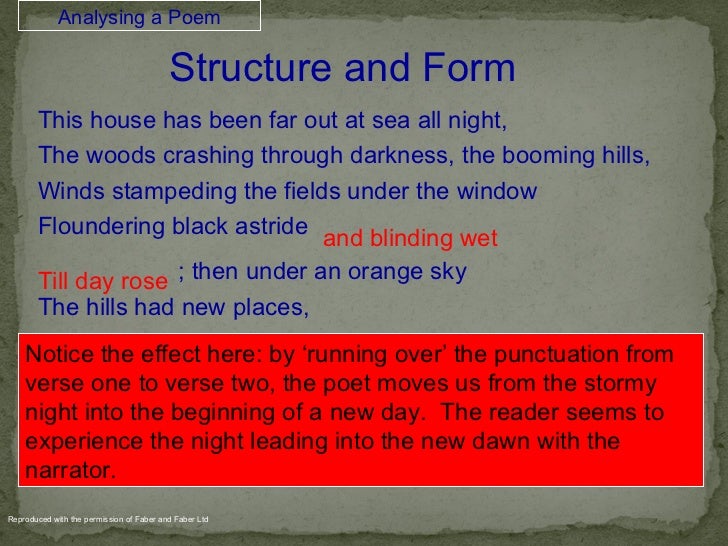 Analysing a Poem

Structure and Form

This house has been far out at sea all night,
The woods crashing through darkness, the booming hills,
Winds stampeding the fields under the window
Floundering black astride and blinding wet

Till day rose ; then under an orange sky
The hills had new places,

Notice the effect here: by ‘running over’ the punctuation from verse one to verse two, the poet moves us from the stormy night into the beginning of a new day. The reader seems to experience the night leading into the new dawn with the narrator.

Reproduced with the permission of Faber and Faber Ltd